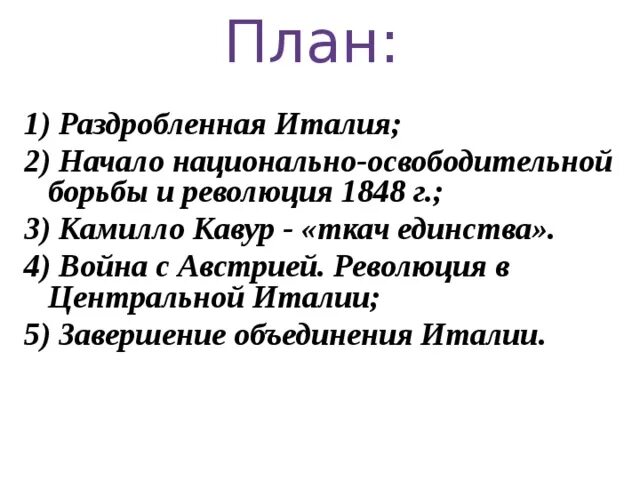 План:

1) Раздробленная Италия;

2) Начало национально-освободительной борьбы и революция 1848 г.;

3) Камилло Кавур - «ткач единства».

4) Война с Австрией. Революция в Центральной Италии;

5) Завершение объединения Италии.